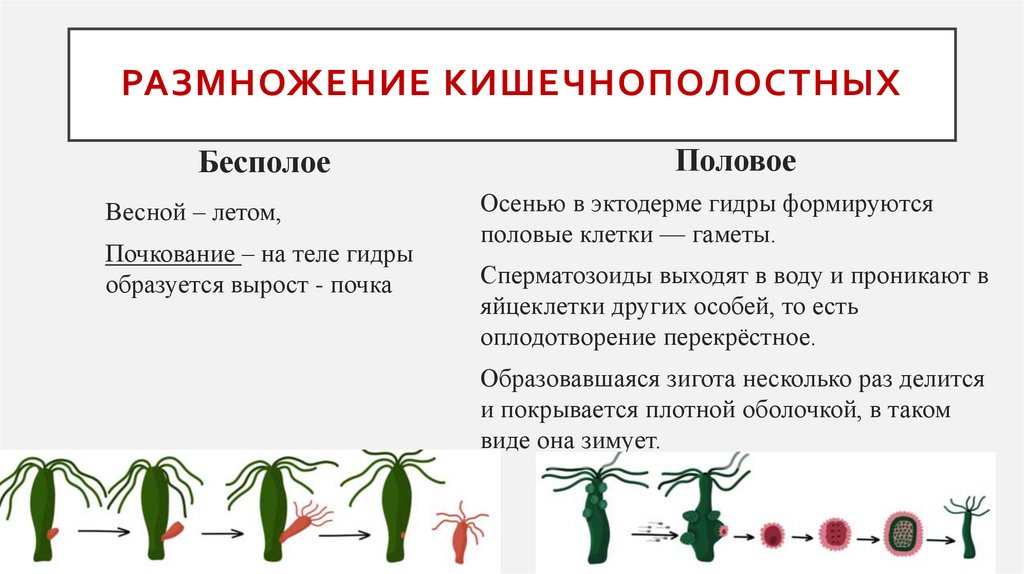 РАЗМНОЖЕНИЕ КИШЕЧНОПОЛОСТНЫХ

Бесполое

Весной – летом,

Почкование – на теле гидры образуется вырост - почка

Половое

Осенью в эктодерме гидры формируются половые клетки — гаметы.

Сперматозоиды выходят в воду и проникают в яйцеклетки других особей, то есть оплодотворение перекрёстное.

Образовавшаяся зигота несколько раз делится и покрывается плотной оболочкой, в таком виде она зимует.